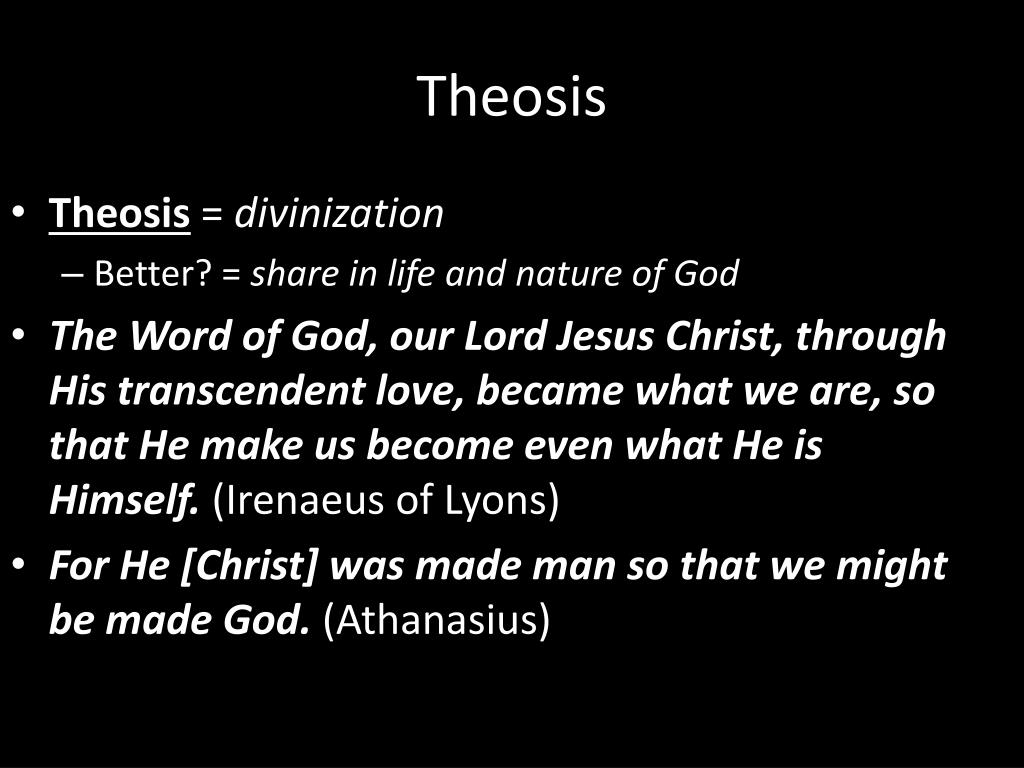 Theosis

• Theosis = divinization
– Better? = share in life and nature of God
• The Word of God, our Lord Jesus Christ, through His transcendent love, became what we are, so that He make us become even what He is Himself. (Irenaeus of Lyons)
• For He [Christ] was made man so that we might be made God. (Athanasius)